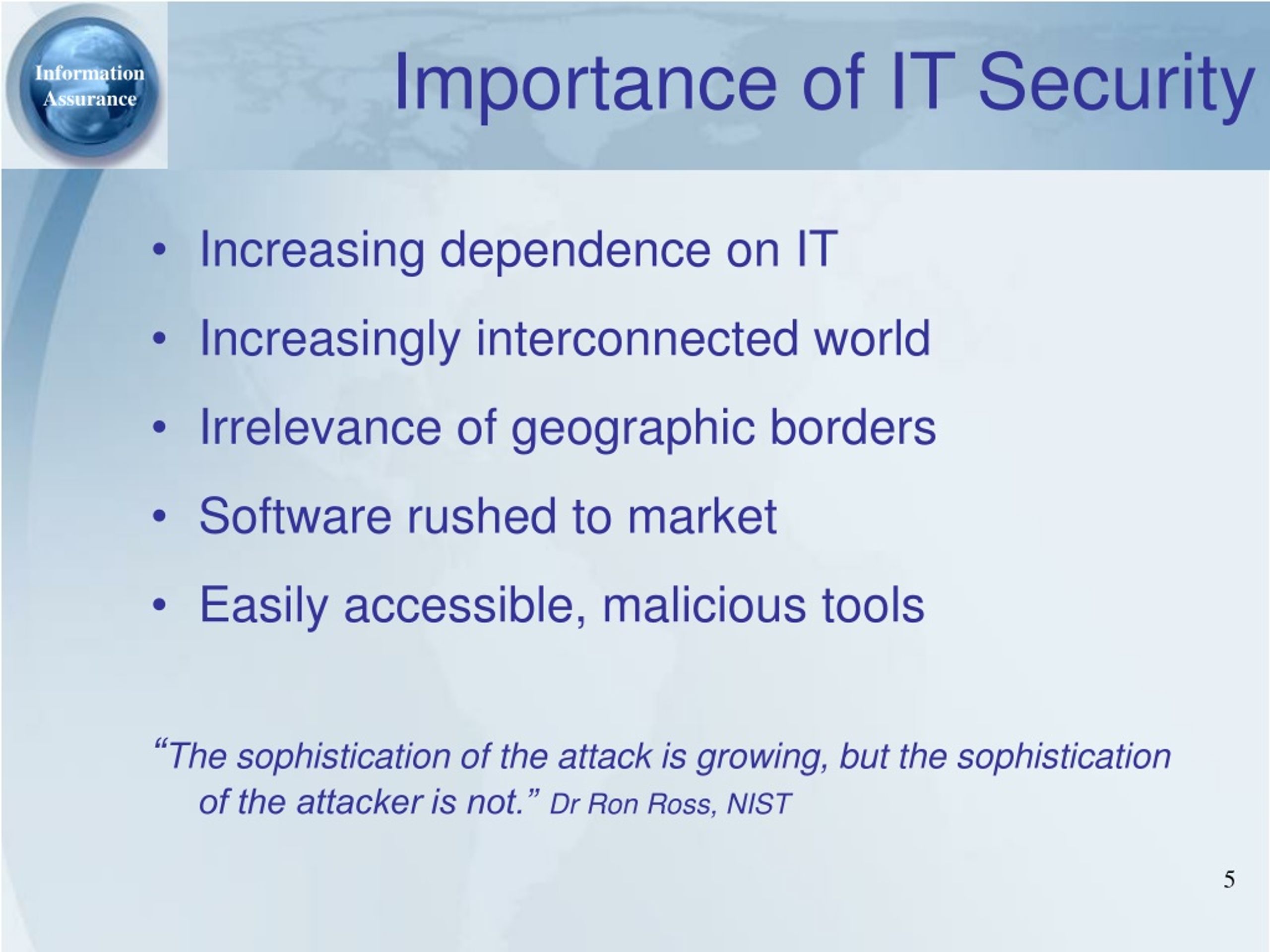 Information Assurance

Importance of IT Security

• Increasing dependence on IT
• Increasingly interconnected world
• Irrelevance of geographic borders
• Software rushed to market
• Easily accessible, malicious tools

“The sophistication of the attack is growing, but the sophistication of the attacker is not.” Dr Ron Ross, NIST

5